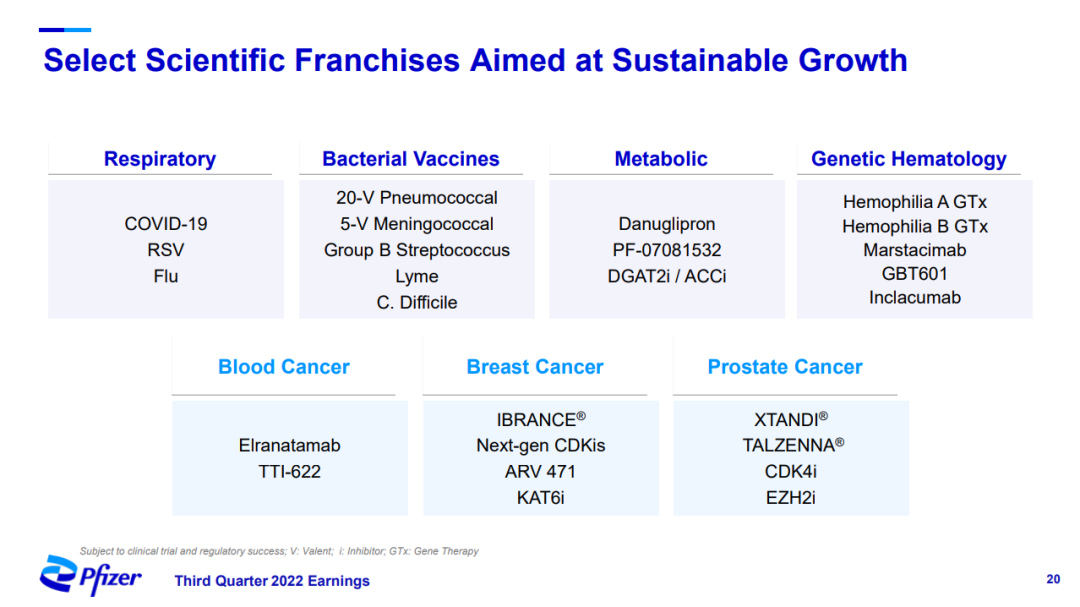 Select Scientific Franchises Aimed at Sustainable Growth

Respiratory

COVID-19
RSV
Flu

Bacterial Vaccines

20-V Pneumococcal
5-V Meningococcal
Group B Streptococcus
Lyme
C. Difficile

Metabolic

Danuglipron
PF-07081532
DGAT2i / ACCi

Genetic Hematology

Hemophilia A GTx
Hemophilia B GTx
Marstacimab
GBT601
Inclacumab

Blood Cancer

Elranatamab
TTI-622

Breast Cancer

IBRANCE®
Next-gen CDKis
ARV 471
KAT6i

Prostate Cancer

XTANDI®
TALZENNA®
CDK4i
EZH2i

Subject to clinical trial and regulatory success; V: Valent; i: Inhibitor; GTx: Gene Therapy

Pfizer Third Quarter 2022 Earnings

20